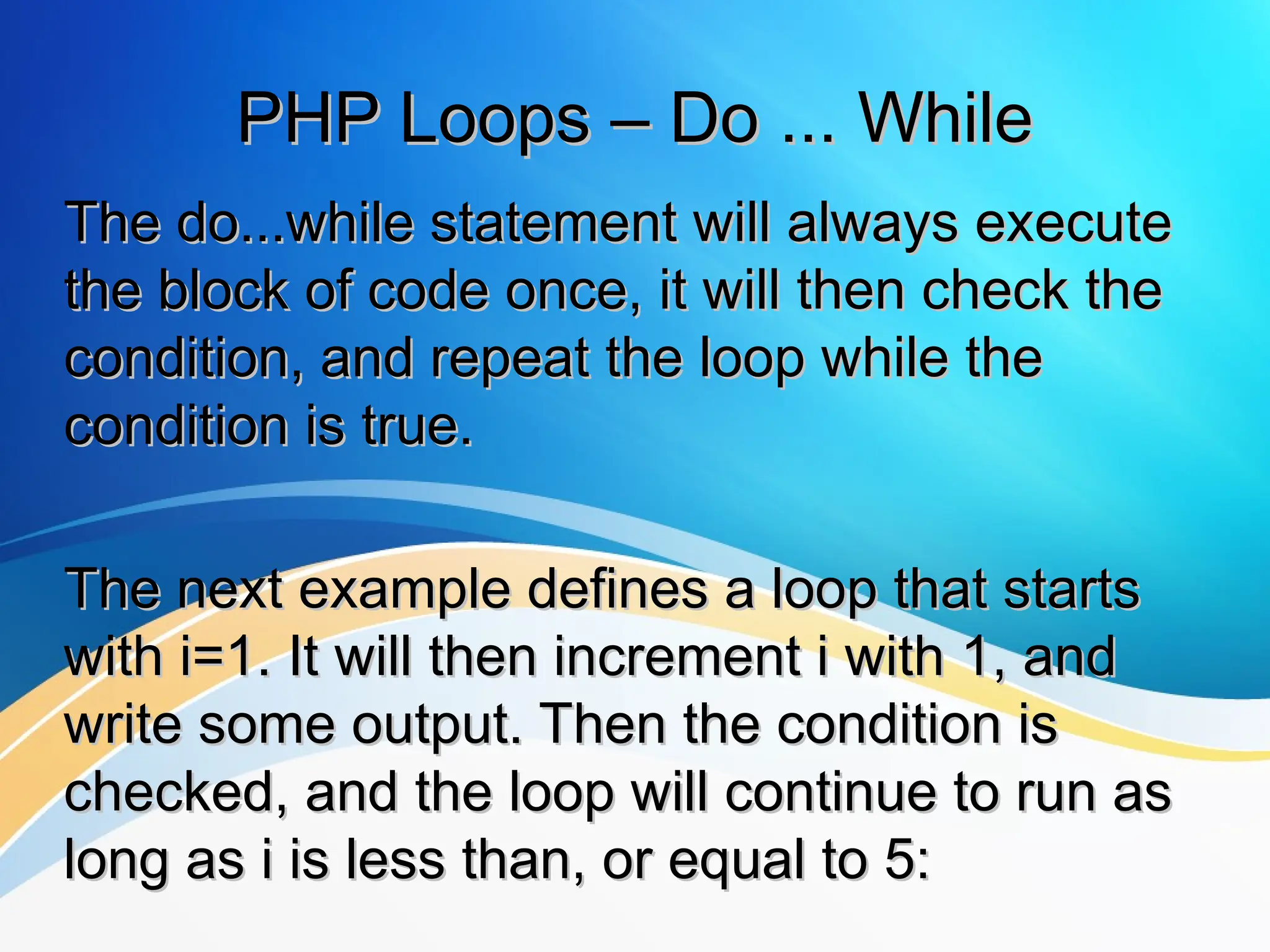 PHP Loops – Do ... While

The do...while statement will always execute the block of code once, it will then check the condition, and repeat the loop while the condition is true.

The next example defines a loop that starts with i=1. It will then increment i with 1, and write some output. Then the condition is checked, and the loop will continue to run as long as i is less than, or equal to 5: